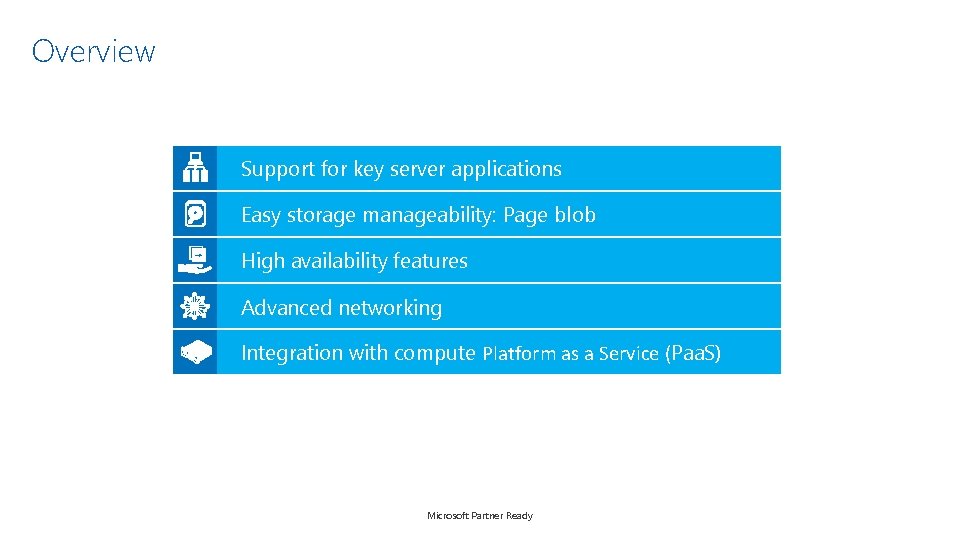 Overview

Support for key server applications

Easy storage manageability: Page blob

High availability features

Advanced networking

Integration with compute Platform as a Service (PaaS)

Microsoft Partner Ready